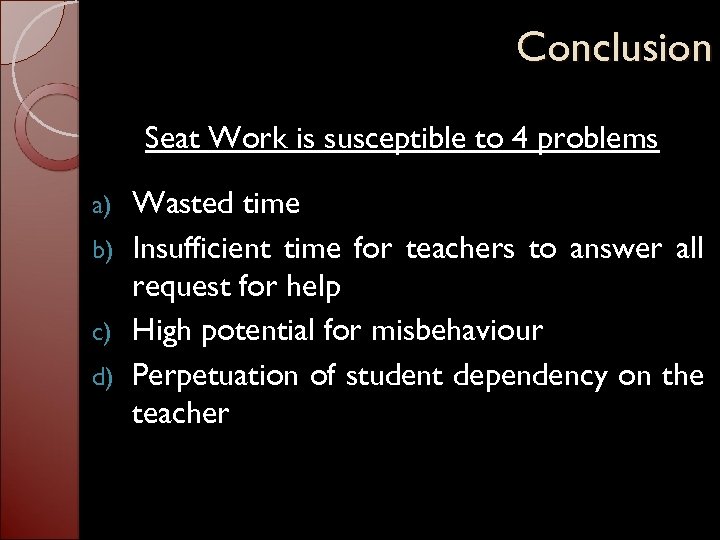 Conclusion

Seat Work is susceptible to 4 problems

a) Wasted time
b) Insufficient time for teachers to answer all request for help
c) High potential for misbehaviour
d) Perpetuation of student dependency on the teacher